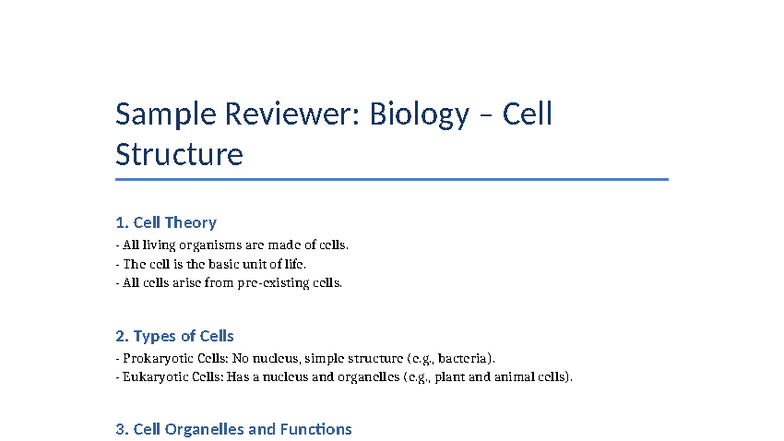 Sample Reviewer: Biology – Cell Structure

1. Cell Theory

- All living organisms are made of cells.
- The cell is the basic unit of life.
- All cells arise from pre-existing cells.

2. Types of Cells

- Prokaryotic Cells: No nucleus, simple structure (e.g., bacteria).
- Eukaryotic Cells: Has a nucleus and organelles (e.g., plant and animal cells).

3. Cell Organelles and Functions